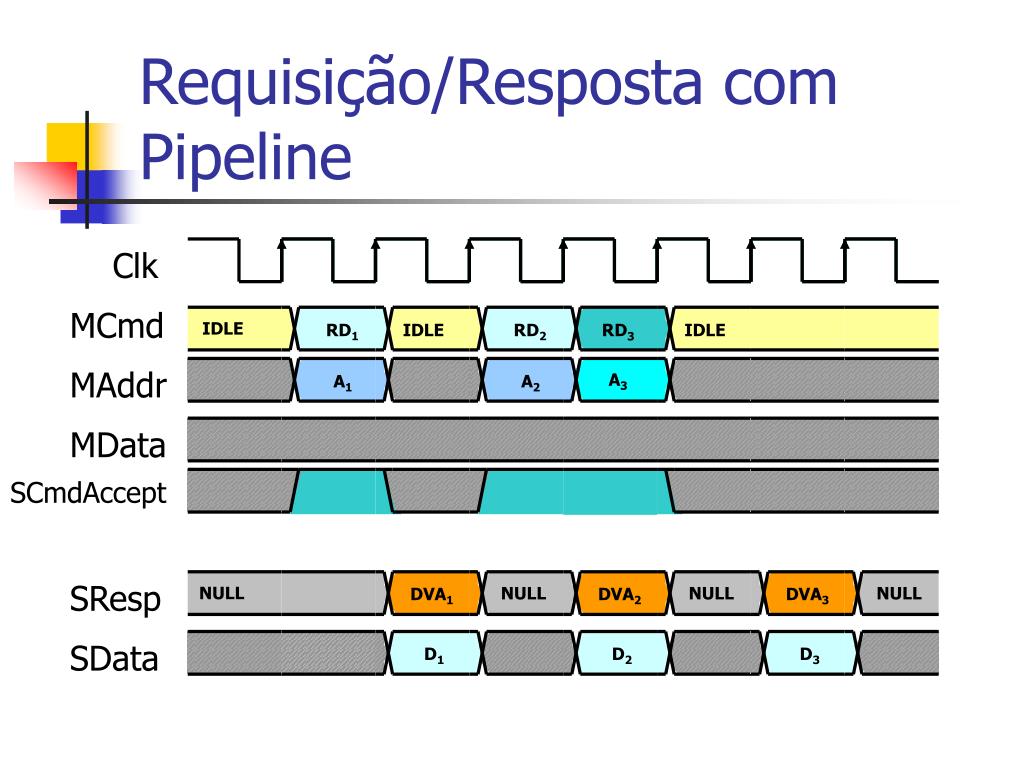 Requisição/Resposta com Pipeline

Clk

MCmd IDLE $RD_1$ IDLE $RD_2$ $RD_3$ IDLE

MAddr $A_1$ $A_2$ $A_3$

MData

SCmdAccept

SResp NULL $DVA_1$ NULL $DVA_2$ NULL $DVA_3$ NULL

SData $D_1$ $D_2$ $D_3$